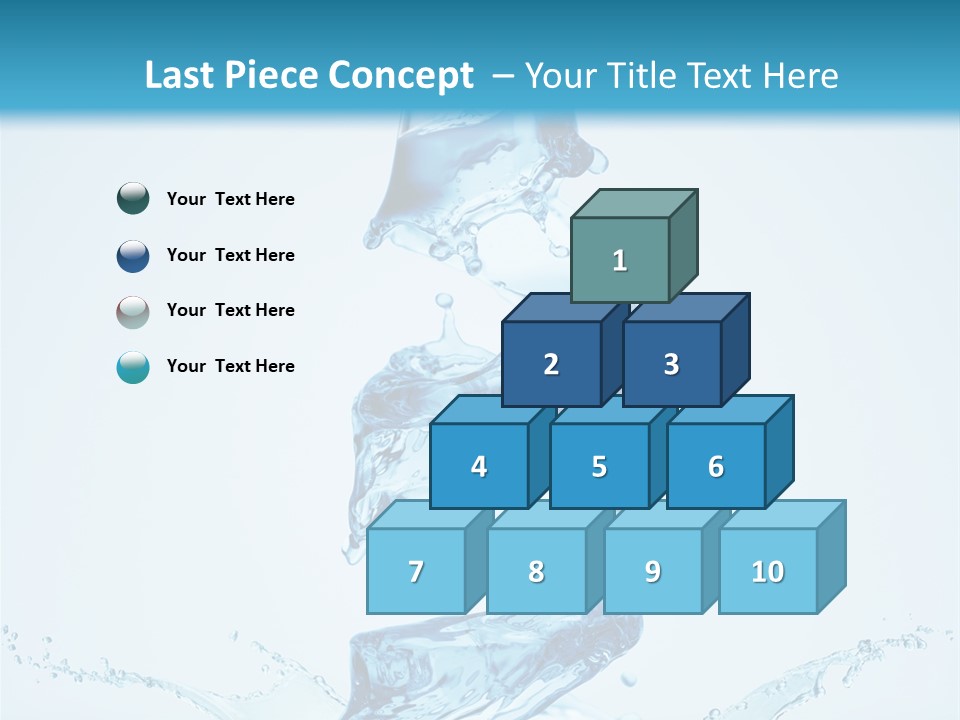 Last Piece Concept – Your Title Text Here

Your Text Here

Your Text Here

Your Text Here

Your Text Here

1

2 3

4 5 6

7 8 9 10